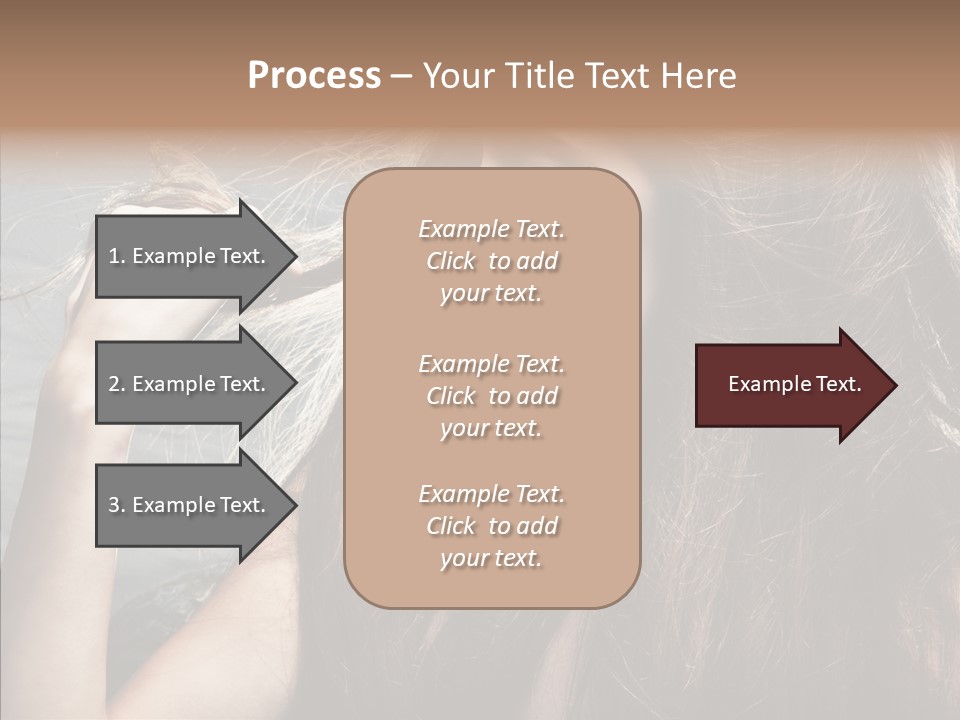 Process – Your Title Text Here

1. Example Text.

2. Example Text.

3. Example Text.

Example Text. Click to add your text.

Example Text. Click to add your text.

Example Text. Click to add your text.

Example Text.